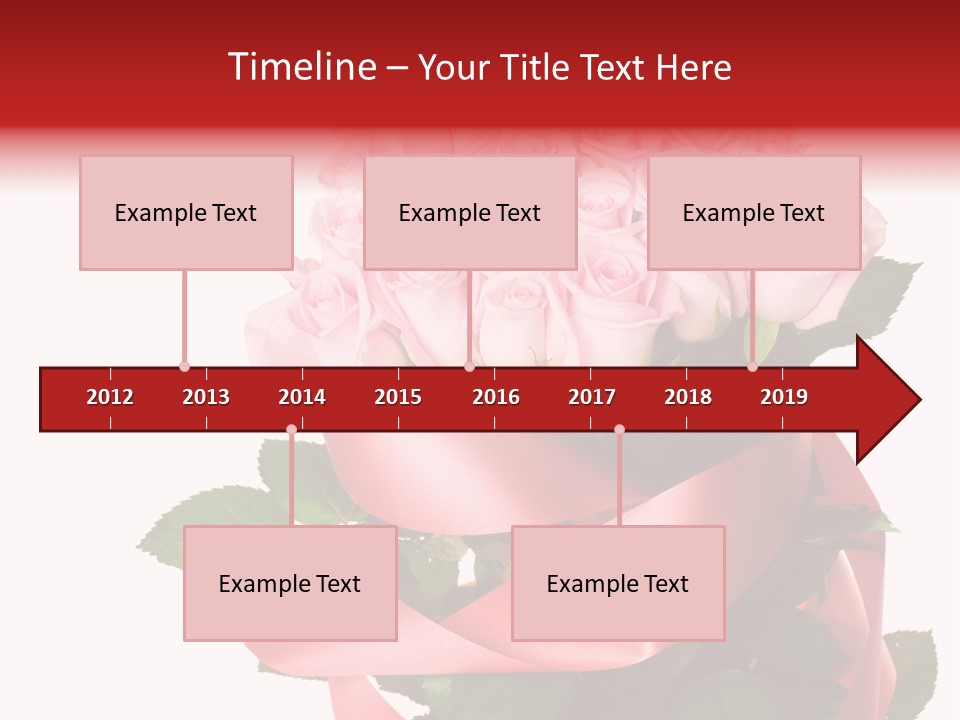 Timeline – Your Title Text Here

Example Text

Example Text

Example Text

2012 2013 2014 2015 2016 2017 2018 2019

Example Text

Example Text